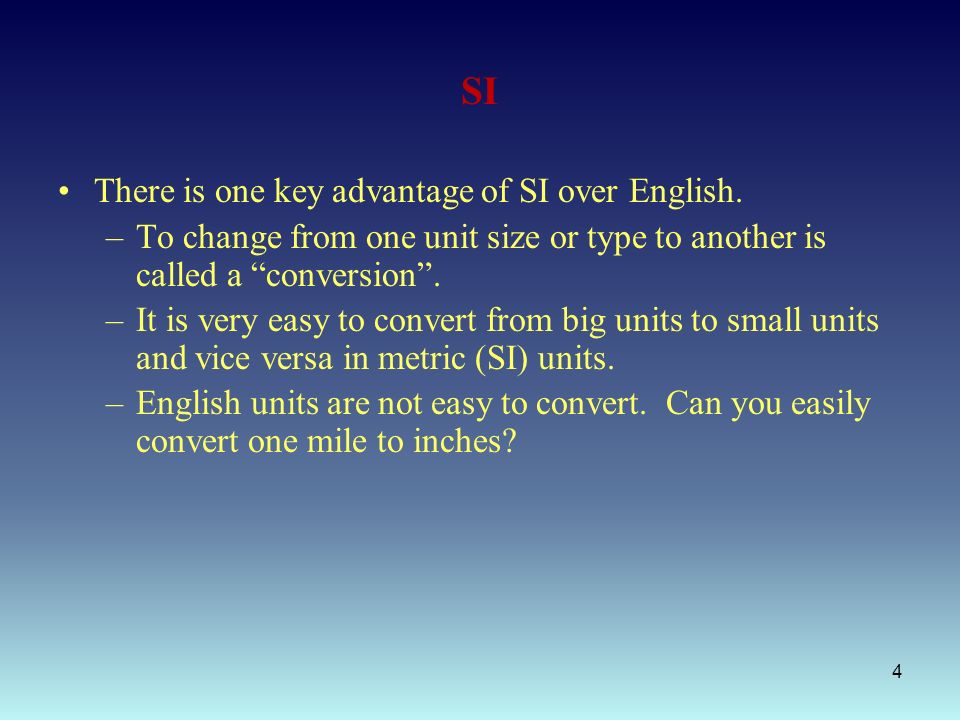 SI

• There is one key advantage of SI over English.
  – To change from one unit size or type to another is called a “conversion”.
  – It is very easy to convert from big units to small units and vice versa in metric (SI) units.
  – English units are not easy to convert. Can you easily convert one mile to inches?

4